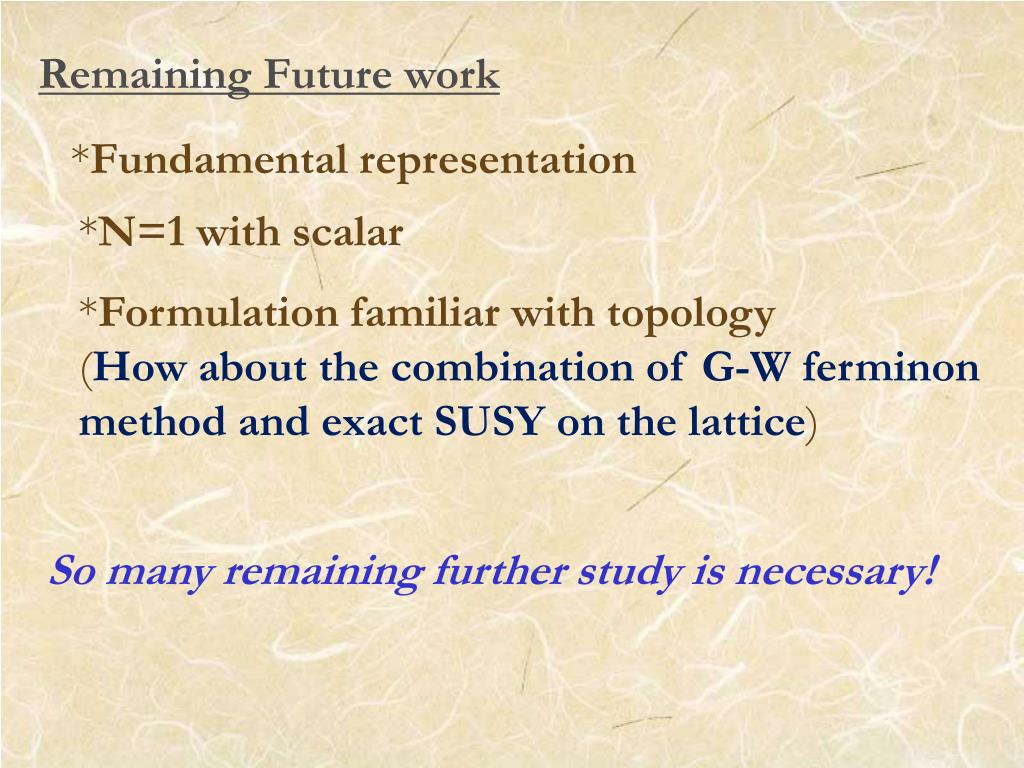 Remaining Future work

*Fundamental representation

*N=1 with scalar

*Formulation familiar with topology
(How about the combination of G-W ferminon method and exact SUSY on the lattice)

So many remaining further study is necessary!